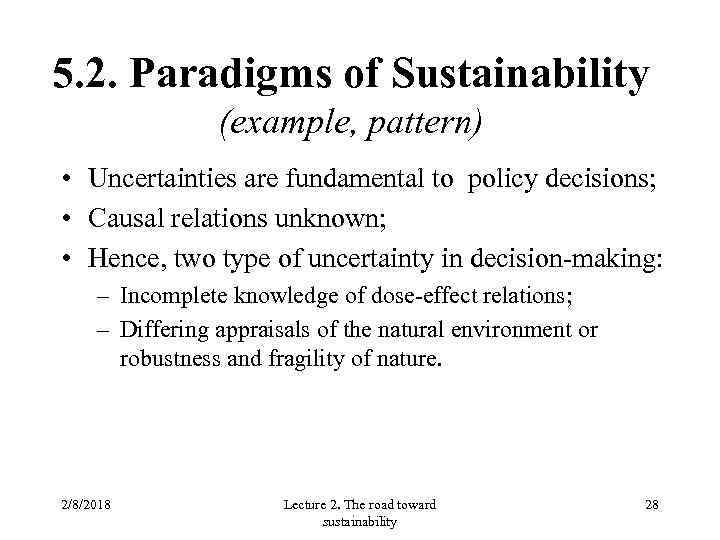 5.2. Paradigms of Sustainability
(example, pattern)

• Uncertainties are fundamental to policy decisions;
• Causal relations unknown;
• Hence, two type of uncertainty in decision-making:
– Incomplete knowledge of dose-effect relations;
– Differing appraisals of the natural environment or robustness and fragility of nature.

2/8/2018

Lecture 2. The road toward sustainability

28